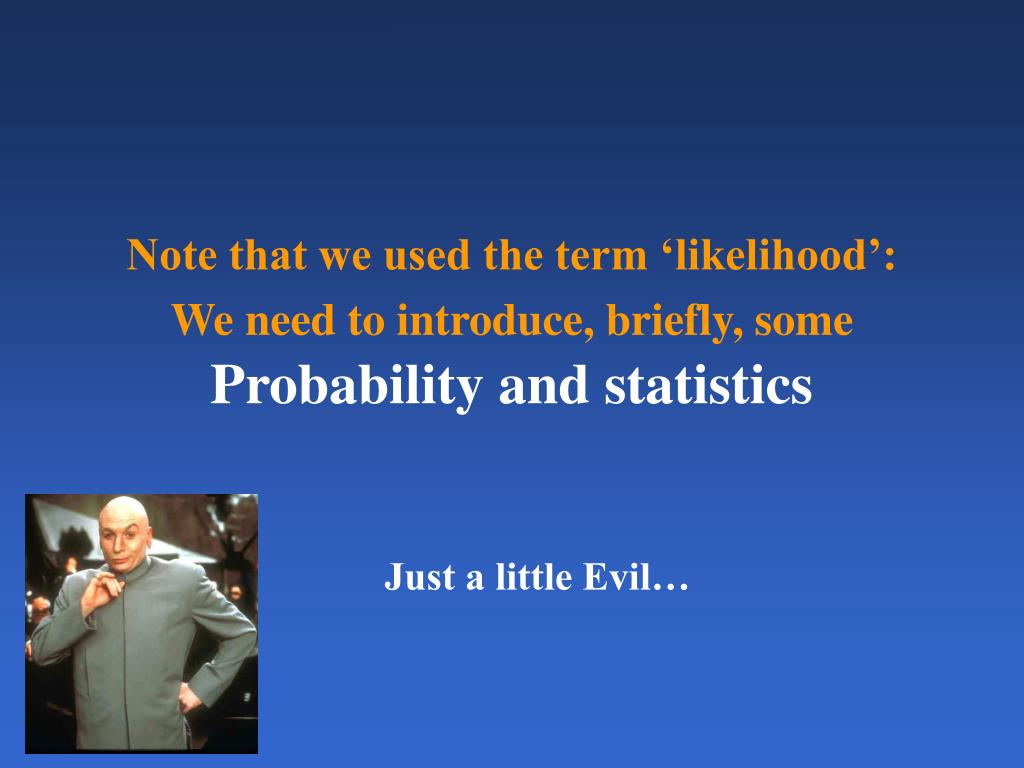 Note that we used the term ‘likelihood’:
We need to introduce, briefly, some
Probability and statistics

Just a little Evil…